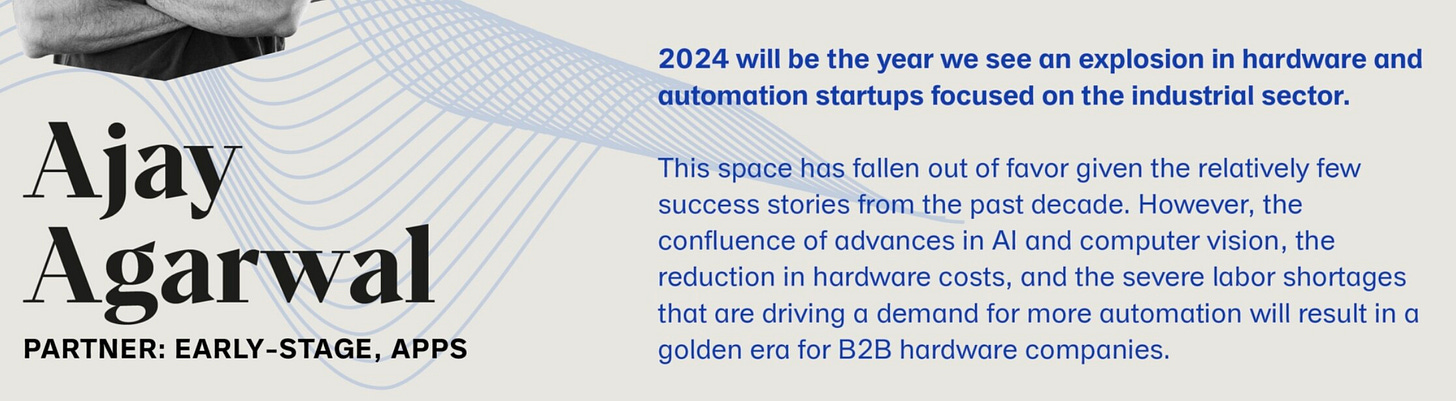 Ajay Agarwal

PARTNER: EARLY-STAGE, APPS

2024 will be the year we see an explosion in hardware and automation startups focused on the industrial sector.

This space has fallen out of favor given the relatively few success stories from the past decade. However, the confluence of advances in AI and computer vision, the reduction in hardware costs, and the severe labor shortages that are driving a demand for more automation will result in a golden era for B2B hardware companies.